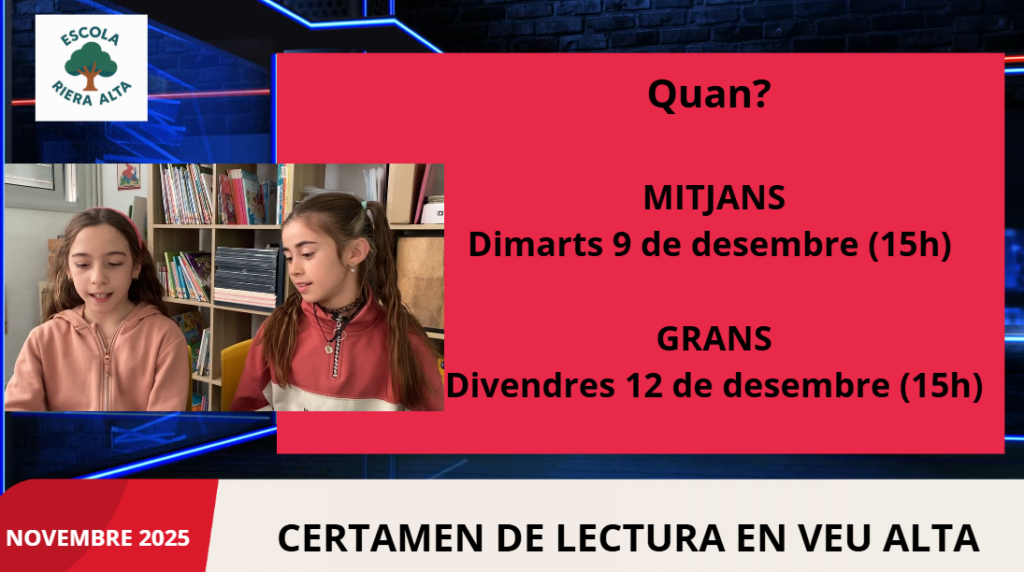 ESCOLA
RIERA ALTA

Quan?

MITJANS
Dimarts 9 de desembre (15h)

GRANS
Divendres 12 de desembre (15h)

NOVEMBRE 2025

CERTAMEN DE LECTURA EN VEU ALTA